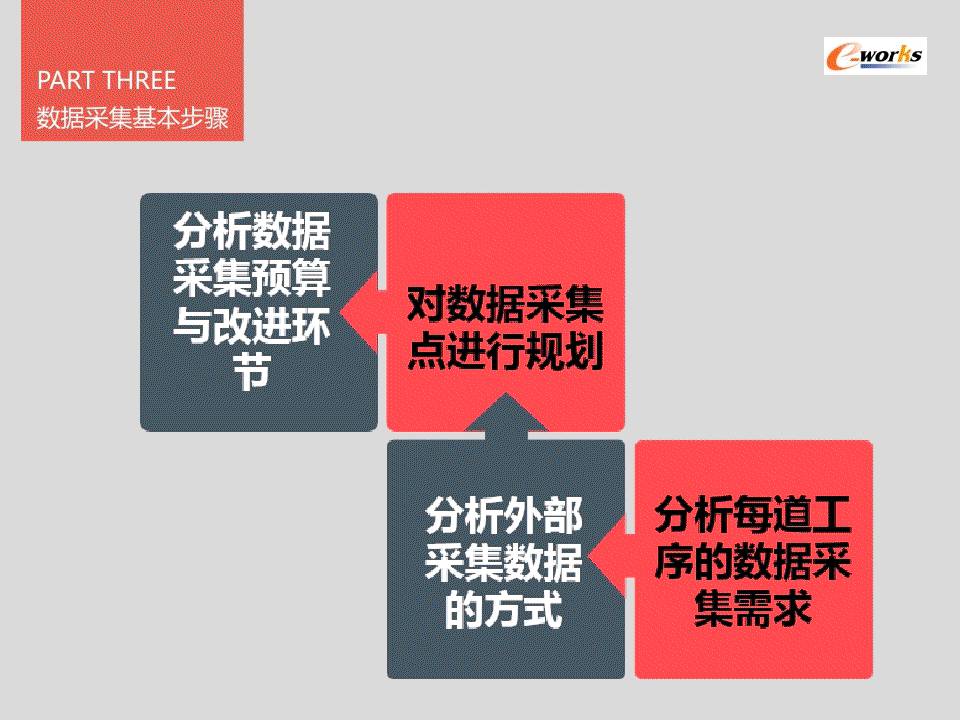 PART THREE
数据采集基本步骤

e-works

分析数据采集预算与改进环节

对数据采集点进行规划

分析外部采集数据的方式

分析每道工序的数据采集需求